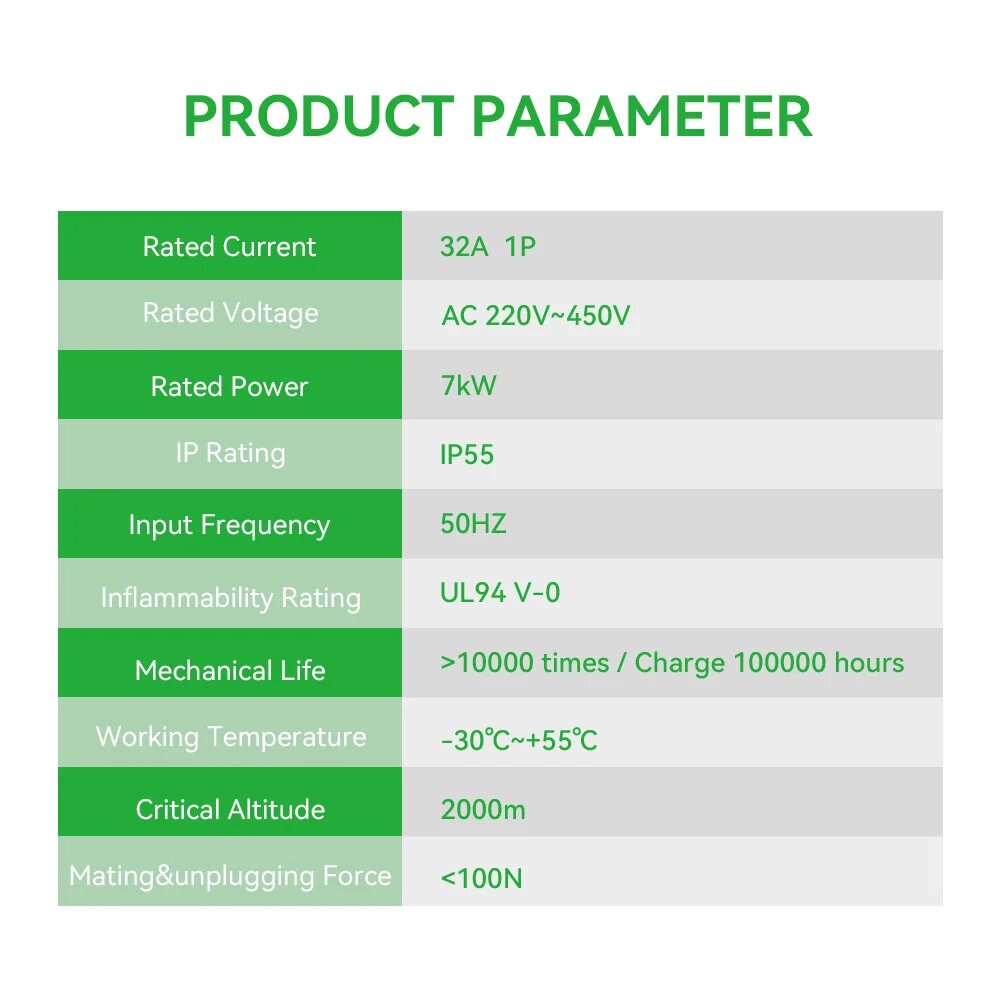 PRODUCT PARAMETER

| Rated Current | 32A 1P |
|---|---|
| Rated Voltage | AC 220V~450V |
| Rated Power | 7kW |
| IP Rating | IP55 |
| Input Frequency | 50HZ |
| Inflammability Rating | UL94 V-0 |
| Mechanical Life | >10000 times / Charge 100000 hours |
| Working Temperature | -30℃~+55℃ |
| Critical Altitude | 2000m |
| Mating&unplugging Force | <100N |